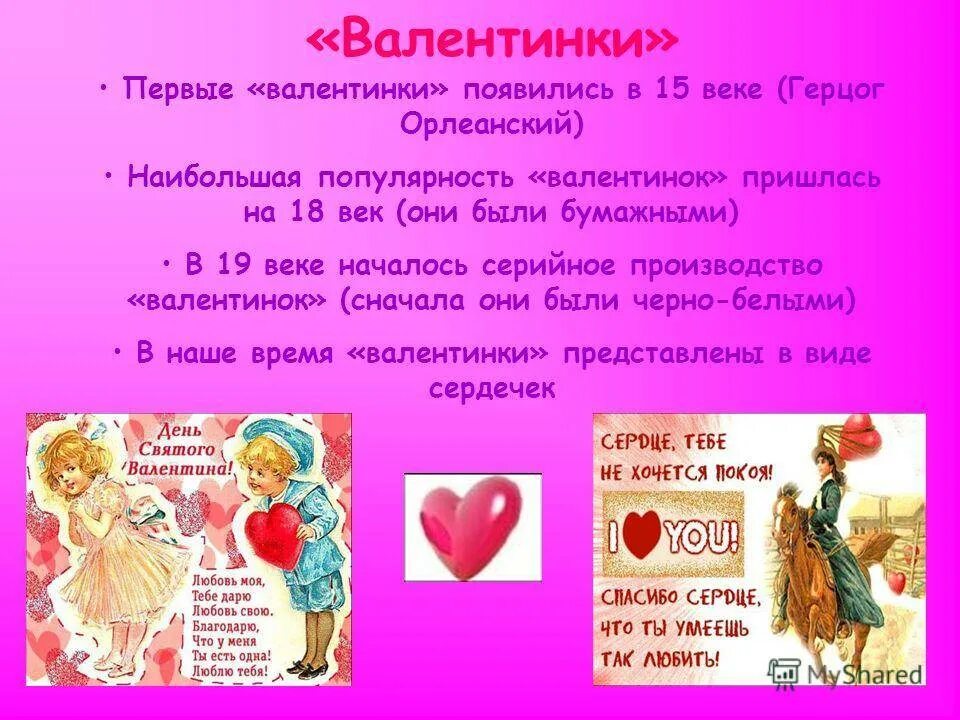 «Валентинки»

• Первые «валентинки» появились в 15 веке (Герцог Орлеанский)

• Наибольшая популярность «валентинок» пришлась на 18 век (они были бумажными)

• В 19 веке началось серийное производство «валентинок» (сначала они были черно-белыми)

• В наше время «валентинки» представлены в виде сердечек

День Святого Валентина!

Любовь моя, Тебе дарю Любовь свою. Благодарю, Что у меня Ты есть одна! Люблю тебя!

СЕРДЦЕ, ТЕБЕ НЕ ХОЧЕТСЯ ПОКОЯ!

I YOU!

СПАСИБО СЕРДЦЕ, ЧТО ТЫ УМЕЕШЬ ТАК ЛЮБИТЬ!

MyShared